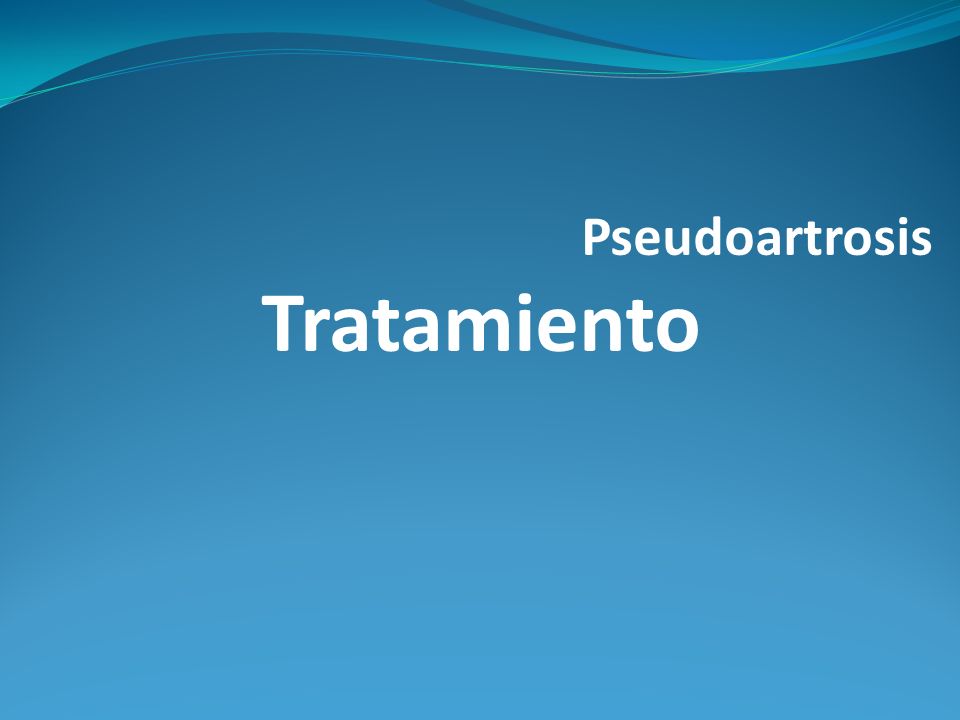 Pseudoartrosis

Tratamiento